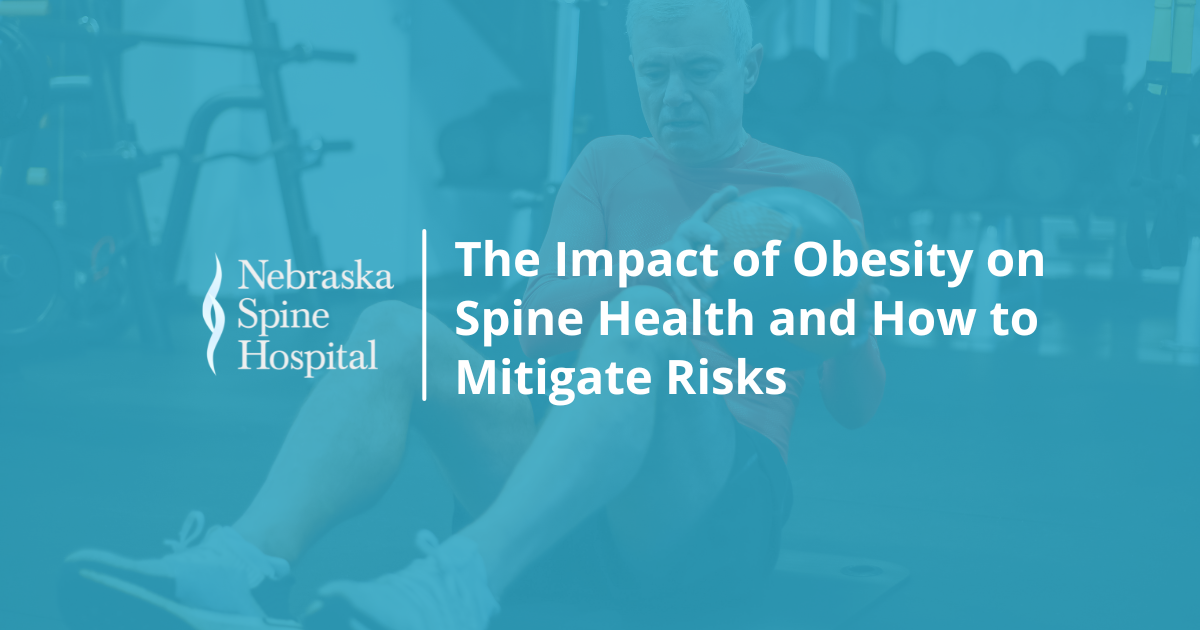 Nebraska Spine Hospital

The Impact of Obesity on Spine Health and How to Mitigate Risks